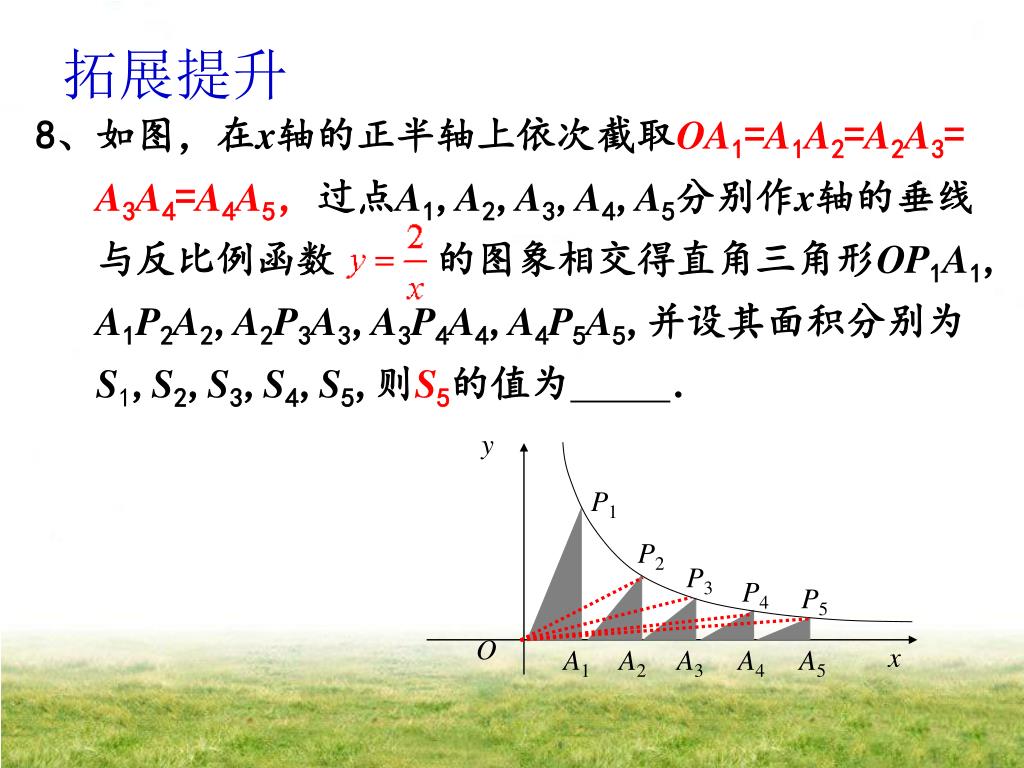 拓展提升

8、如图，在$x$轴的正半轴上依次截取$OA_1=A_1A_2=A_2A_3=A_3A_4=A_4A_5$，过点$A_1, A_2, A_3, A_4, A_5$分别作$x$轴的垂线与反比例函数 $y=\frac{2}{x}$ 的图象相交得直角三角形$OP_1A_1$, $A_1P_2A_2, A_2P_3A_3, A_3P_4A_4, A_4P_5A_5$, 并设其面积分别为$S_1, S_2, S_3, S_4, S_5$, 则$S_5$的值为_____.

$y$
$P_1$
$P_2$
$P_3$
$P_4$
$P_5$
$O$
$A_1$ $A_2$ $A_3$ $A_4$ $A_5$ $x$